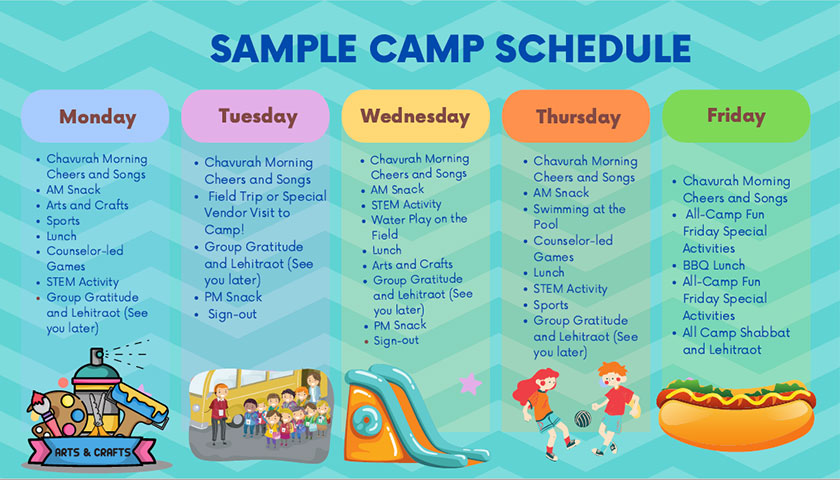 SAMPLE CAMP SCHEDULE

Monday

- Chavurah Morning Cheers and Songs
- AM Snack
- Arts and Crafts
- Sports
- Lunch
- Counselor-led Games
- STEM Activity
- Group Gratitude and Lehitraot (See you later)

ARTS & CRAFTS

Tuesday

- Chavurah Morning Cheers and Songs
- Field Trip or Special Vendor Visit to Camp!
- Group Gratitude and Lehitraot (See you later)
- PM Snack
- Sign-out

Wednesday

- Chavurah Morning Cheers and Songs
- AM Snack
- STEM Activity
- Water Play on the Field
- Lunch
- Arts and Crafts
- Group Gratitude and Lehitraot (See you later)
- PM Snack
- Sign-out

Thursday

- Chavurah Morning Cheers and Songs
- AM Snack
- Swimming at the Pool
- Counselor-led Games
- Lunch
- STEM Activity
- Sports
- Group Gratitude and Lehitraot (See you later)

Friday

- Chavurah Morning Cheers and Songs
- All-Camp Fun Friday Special Activities
- BBQ Lunch
- All-Camp Fun Friday Special Activities
- All Camp Shabbat and Lehitraot